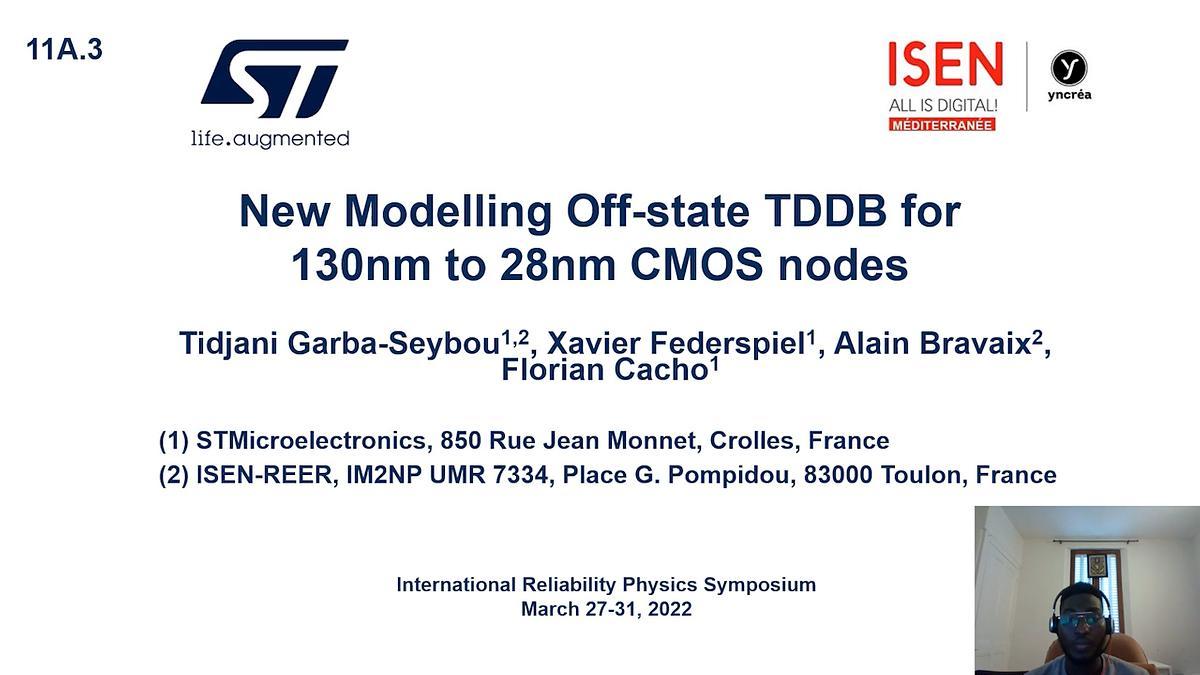 11A.3

ST
life.augmented

ISEN
ALL IS DIGITAL!
MÉDITERRANÉE

yncréa

New Modelling Off-state TDDB for 130nm to 28nm CMOS nodes

Tidjani Garba-Seybou$^{1,2}$, Xavier Federspiel$^{1}$, Alain Bravaix$^{2}$, Florian Cacho$^{1}$

(1) STMicroelectronics, 850 Rue Jean Monnet, Crolles, France
(2) ISEN-REER, IM2NP UMR 7334, Place G. Pompidou, 83000 Toulon, France

International Reliability Physics Symposium
March 27-31, 2022